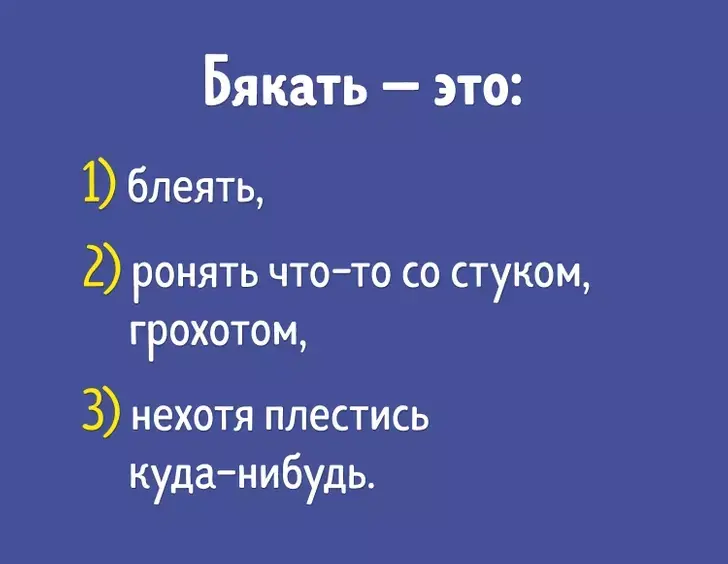 Бякать — это:

1) блеять,

2) ронять что-то со стуком, грохотом,

3) нехотя плестись куда-нибудь.